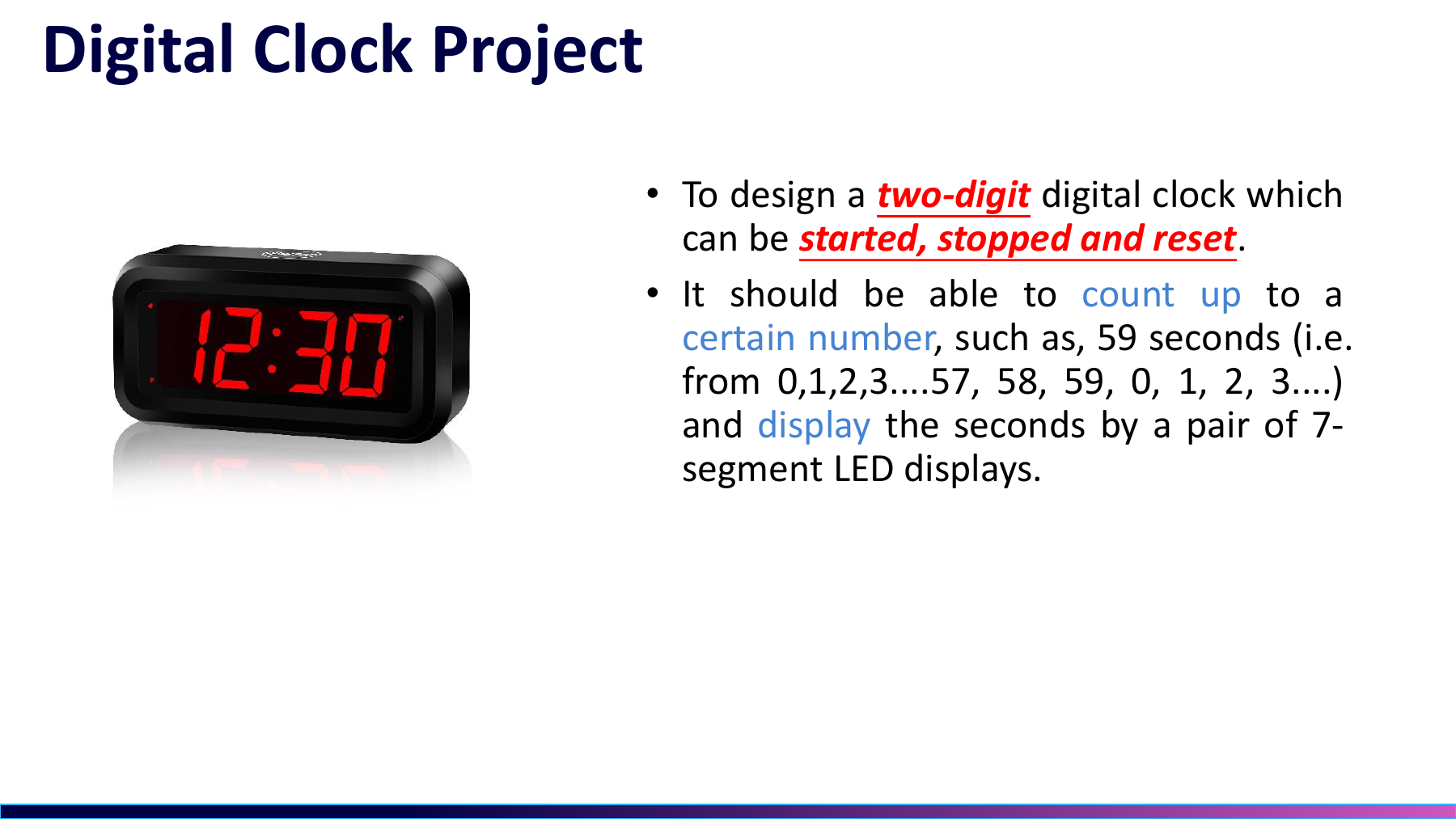 Digital Clock Project

12:30

• To design a two-digit digital clock which can be started, stopped and reset.

• It should be able to count up to a certain number, such as, 59 seconds (i.e. from 0,1,2,3....57, 58, 59, 0, 1, 2, 3....) and display the seconds by a pair of 7-segment LED displays.